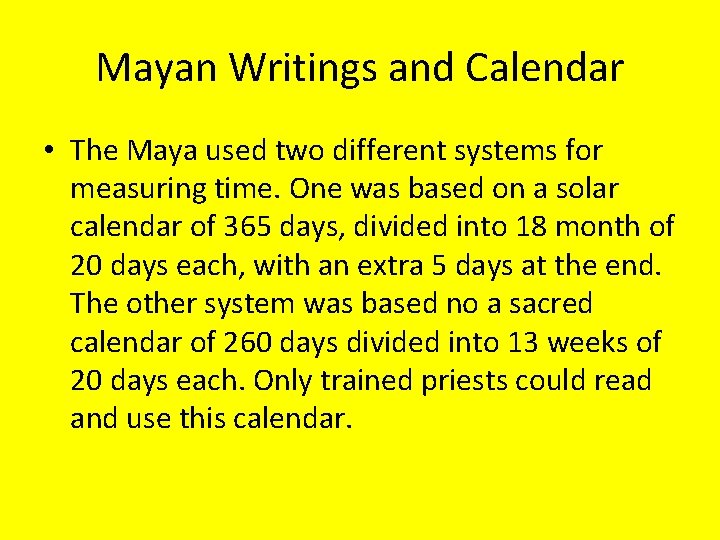 Mayan Writings and Calendar

• The Maya used two different systems for measuring time. One was based on a solar calendar of 365 days, divided into 18 month of 20 days each, with an extra 5 days at the end. The other system was based no a sacred calendar of 260 days divided into 13 weeks of 20 days each. Only trained priests could read and use this calendar.